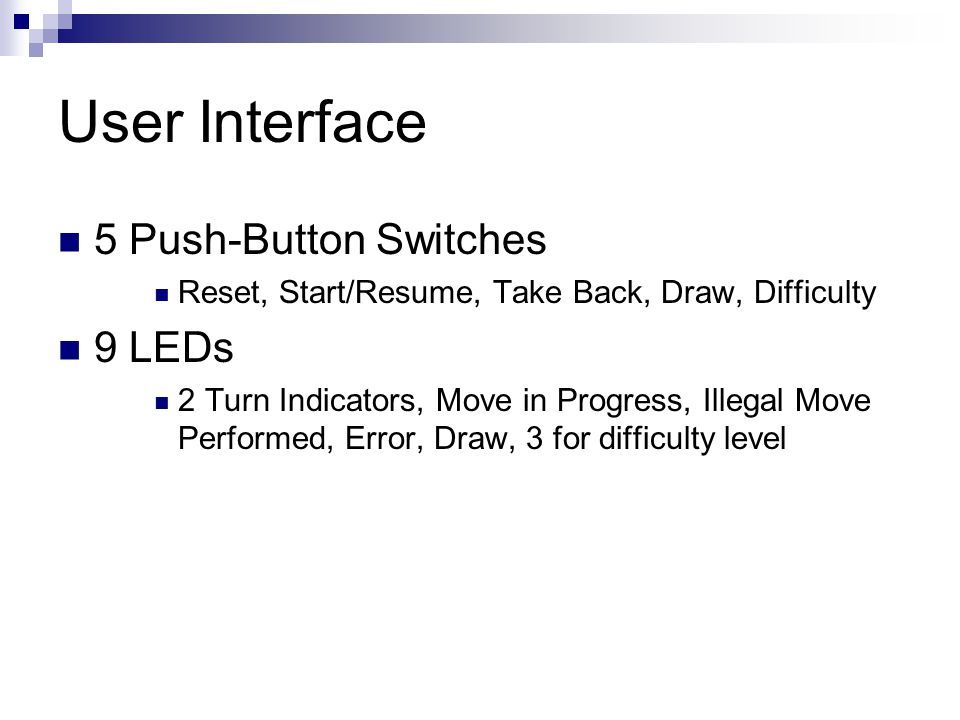 User Interface

5 Push-Button Switches

Reset, Start/Resume, Take Back, Draw, Difficulty

9 LEDs

2 Turn Indicators, Move in Progress, Illegal Move Performed, Error, Draw, 3 for difficulty level